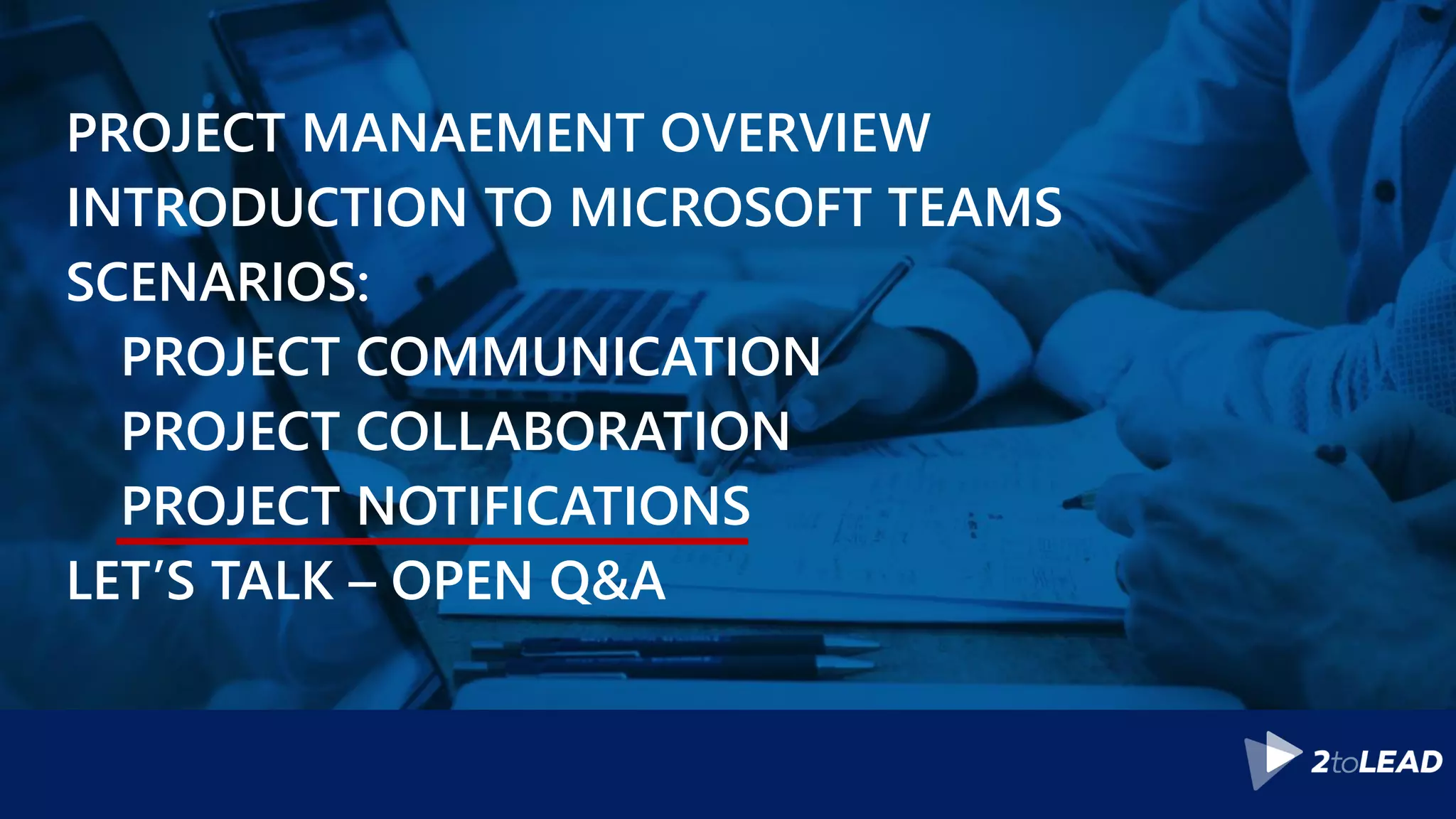 PROJECT MANAEMENT OVERVIEW
INTRODUCTION TO MICROSOFT TEAMS
SCENARIOS:
PROJECT COMMUNICATION
PROJECT COLLABORATION
PROJECT NOTIFICATIONS
LET'S TALK – OPEN Q&A

2toLEAD